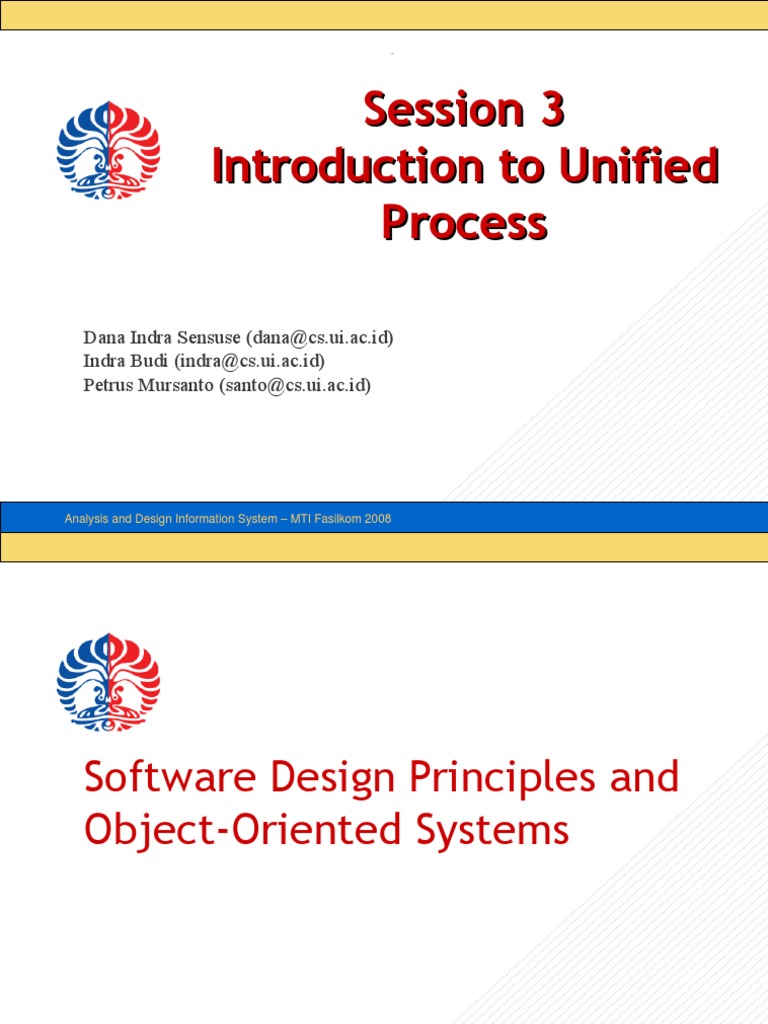 Session 3
Introduction to Unified Process

Dana Indra Sensuse (dana@cs.ui.ac.id)
Indra Budi (indra@cs.ui.ac.id)
Petrus Mursanto (santo@cs.ui.ac.id)

Analysis and Design Information System – MTI Fasilkom 2008

Software Design Principles and Object-Oriented Systems